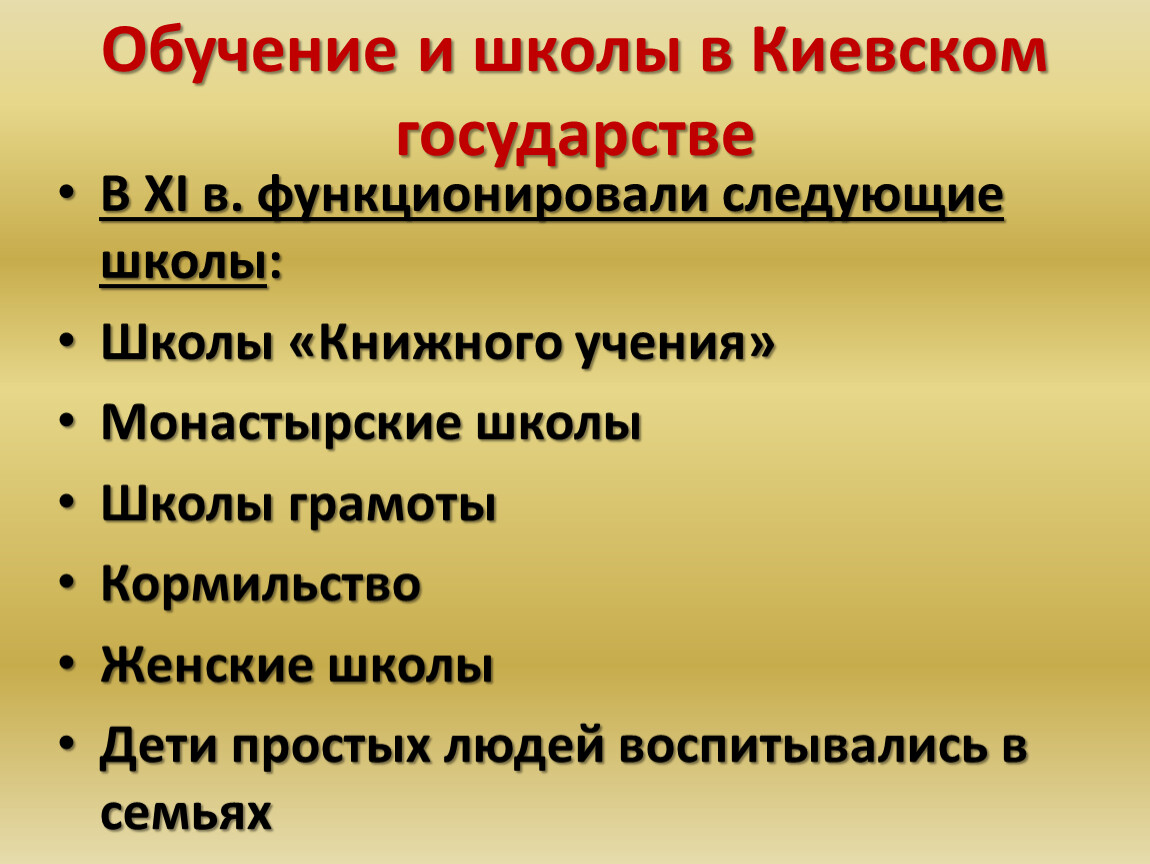 Обучение и школы в Киевском государстве

• В XI в. функционировали следующие школы:
• Школы «Книжного учения»
• Монастырские школы
• Школы грамоты
• Кормильство
• Женские школы
• Дети простых людей воспитывались в семьях